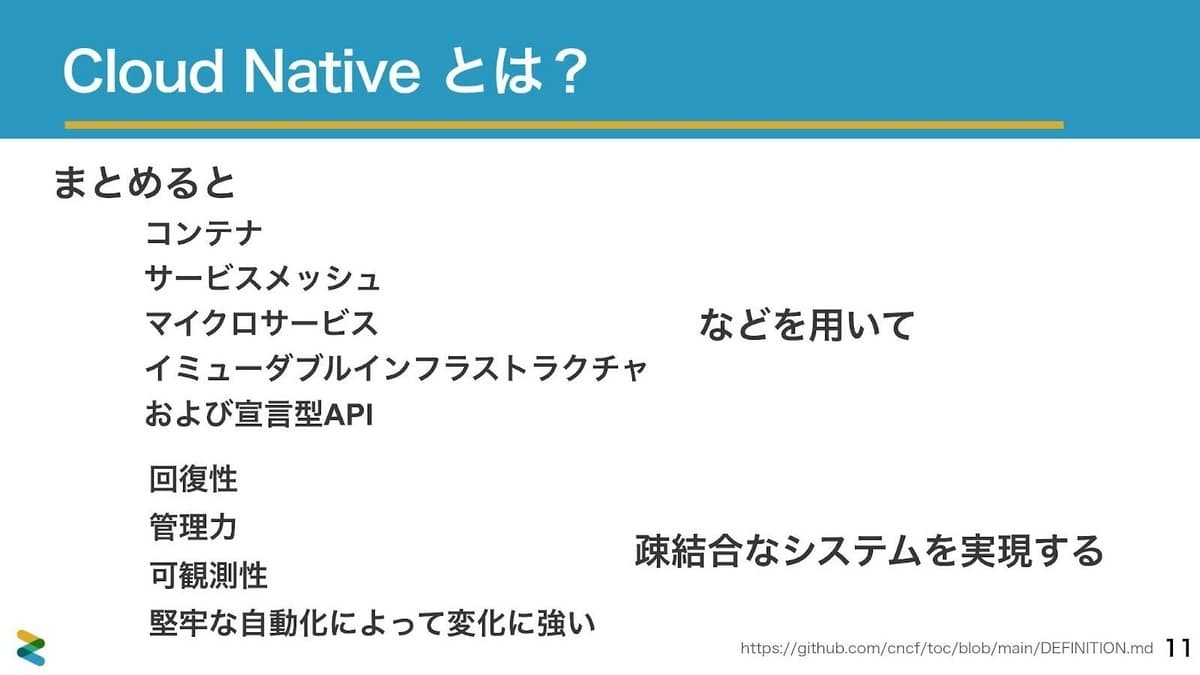 Cloud Native とは？

まとめると

コンテナ
サービスメッシュ
マイクロサービス
イミューダブルインフラストラクチャ
および宣言型API

などを用いて

回復性
管理力
可観測性
堅牢な自動化によって変化に強い

疎結合なシステムを実現する

https://github.com/cncf/toc/blob/main/DEFINITION.md 11